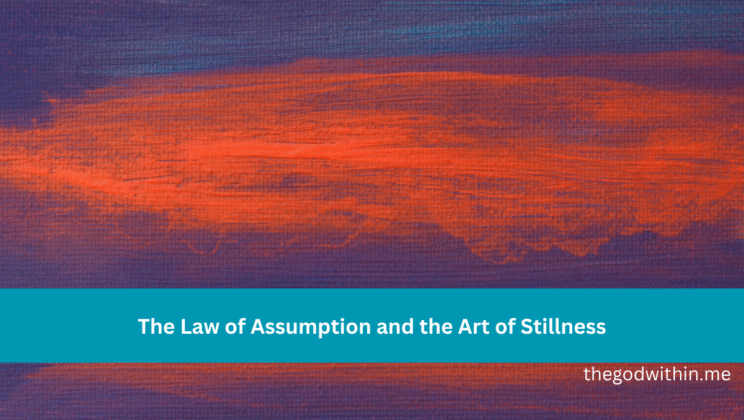 The Law of Assumption and the Art of Stillness

thegodwithin.me